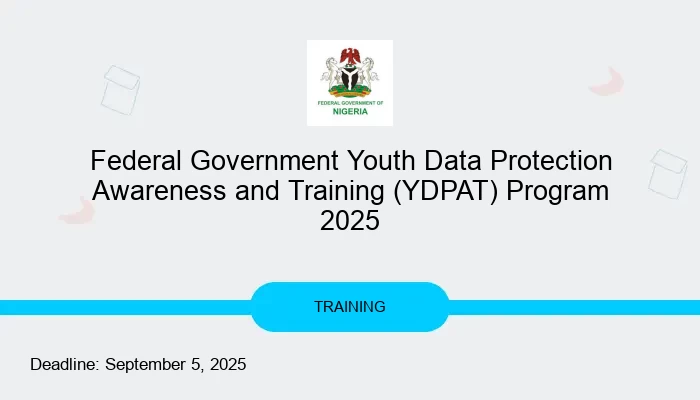 FEDERAL GOVERNMENT OF
NIGERIA

Federal Government Youth Data Protection Awareness and Training (YDPAT) Program 2025

TRAINING

Deadline: September 5, 2025